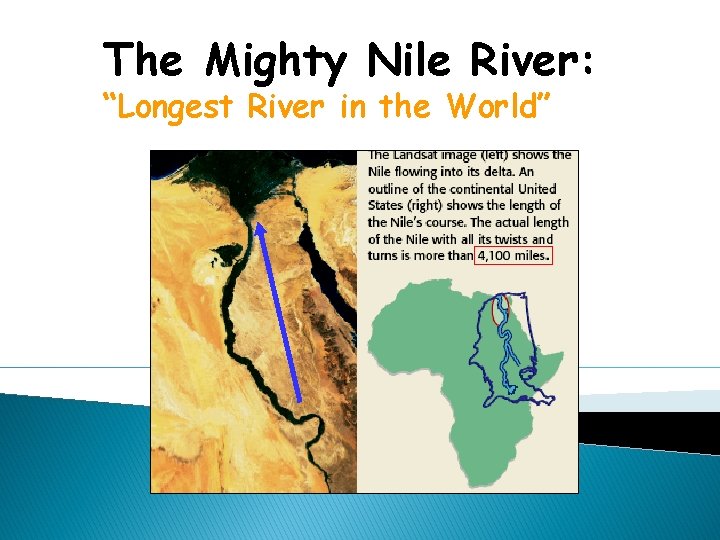 The Mighty Nile River:
"Longest River in the World"

The Landsat image (left) shows the Nile flowing into its delta. An outline of the continental United States (right) shows the length of the Nile's course. The actual length of the Nile with all its twists and turns is more than 4,100 miles.